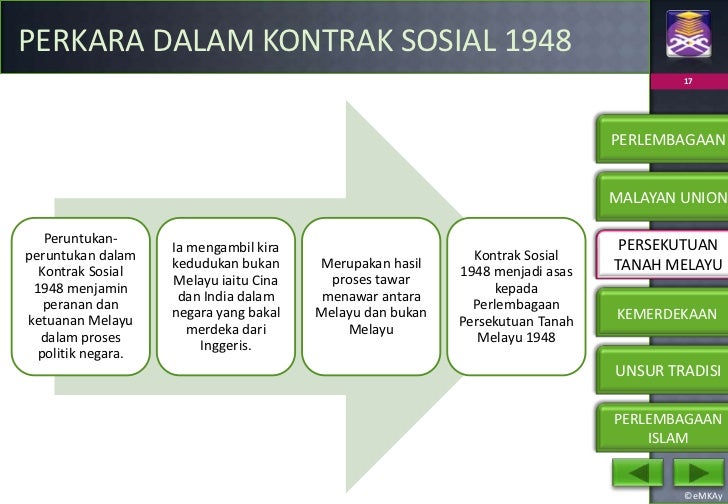 PERKARA DALAM KONTRAK SOSIAL 1948

17

Peruntukan-peruntukan dalam Kontrak Sosial 1948 menjamin peranan dan ketuanan Melayu dalam proses politik negara.

Ia mengambil kira kedudukan bukan Melayu iaitu Cina dan India dalam negara yang bakal merdeka dari Inggeris.

Merupakan hasil proses tawar menawar antara Melayu dan bukan Melayu

Kontrak Sosial 1948 menjadi asas kepada Perlembagaan Persekutuan Tanah Melayu 1948

PERLEMBAGAAN

MALAYAN UNION

PERSEKUTUAN TANAH MELAYU

KEMERDEKAAN

UNSUR TRADISI

PERLEMBAGAAN ISLAM

©eMKAy